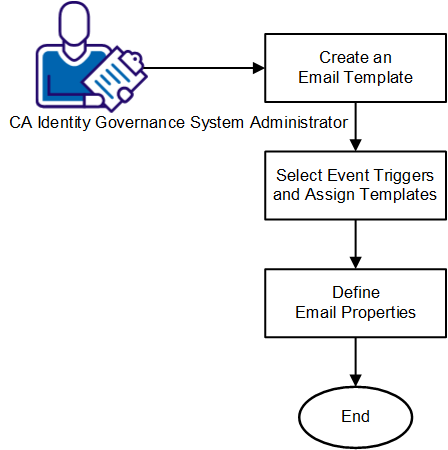 CA Identity Governance System Administrator

Create an Email Template

Select Event Triggers and Assign Templates

Define Email Properties

End